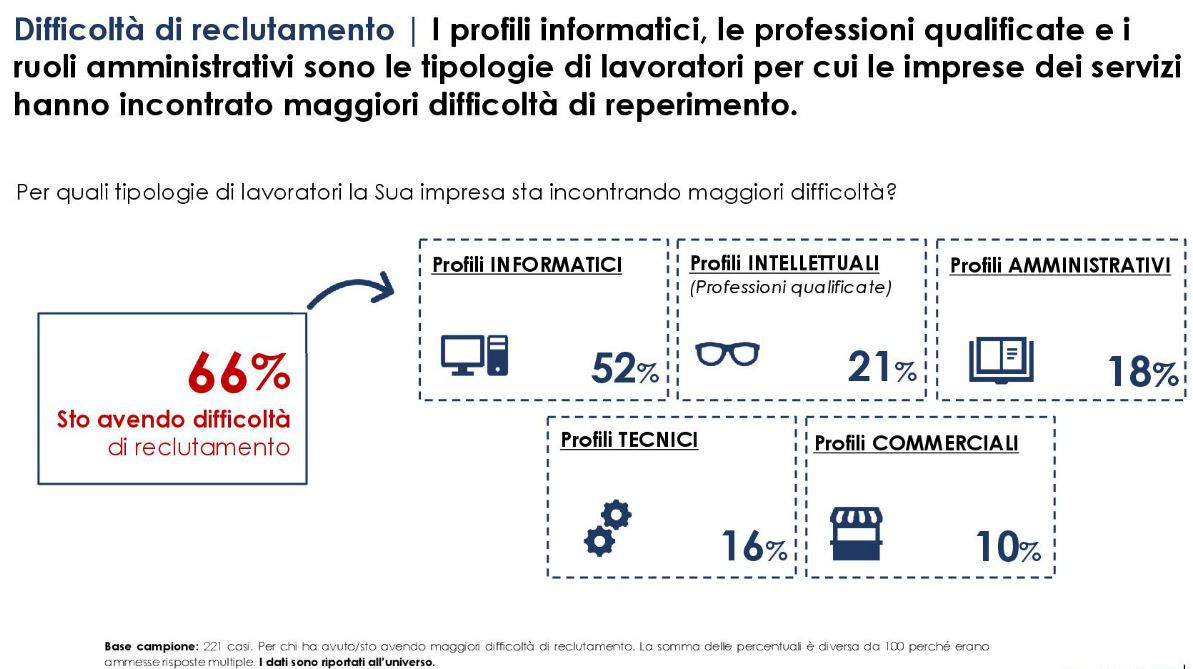 Difficoltà di reclutamento | I profili informatici, le professioni qualificate e i ruoli amministrativi sono le tipologie di lavoratori per cui le imprese dei servizi hanno incontrato maggiori difficoltà di reperimento.

Per quali tipologie di lavoratori la Sua impresa sta incontrando maggiori difficoltà?

66%
Sto avendo difficoltà di reclutamento

Profili INFORMATICI
52%

Profili INTELLETTUALI
(Professioni qualificate)
21%

Profili AMMINISTRATIVI
18%

Profili TECNICI
16%

Profili COMMERCIALI
10%

Base campione: 221 casi. Per chi ha avuto/sto avendo maggiori difficoltà di reclutamento. La somma delle percentuali è diversa da 100 perché erano ammesse risposte multiple. I dati sono riportati all'universo.